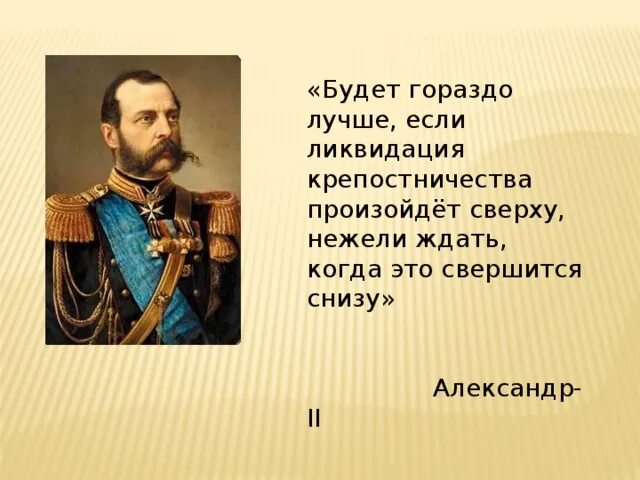 «Будет гораздо лучше, если ликвидация крепостничества произойдёт сверху, нежели ждать, когда это свершится снизу»

Александр-II